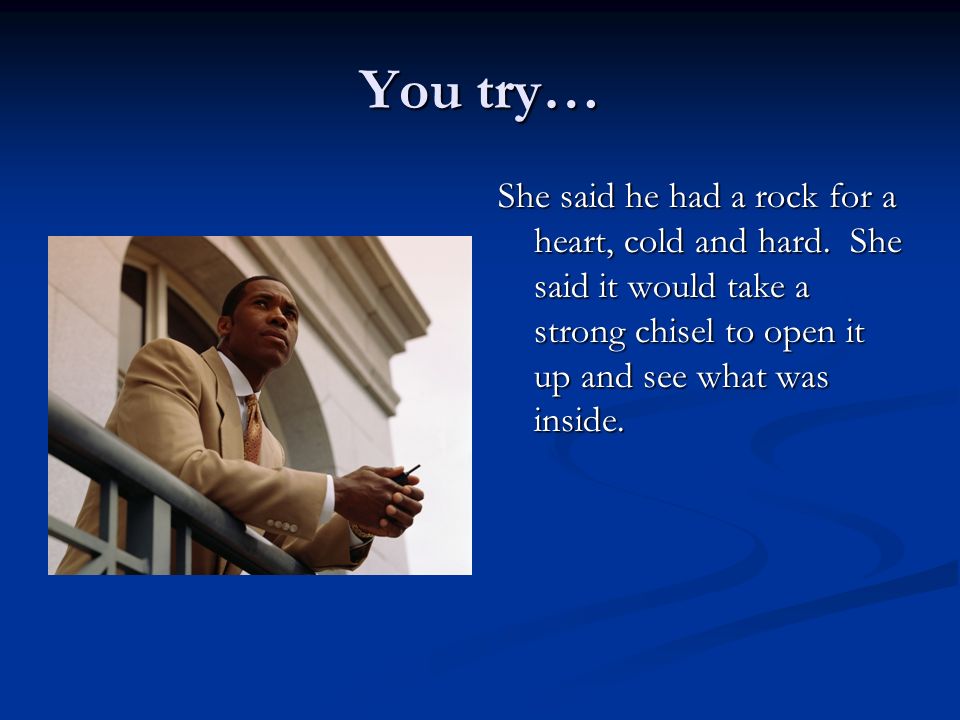 You try…

She said he had a rock for a heart, cold and hard.  She said it would take a strong chisel to open it up and see what was inside.